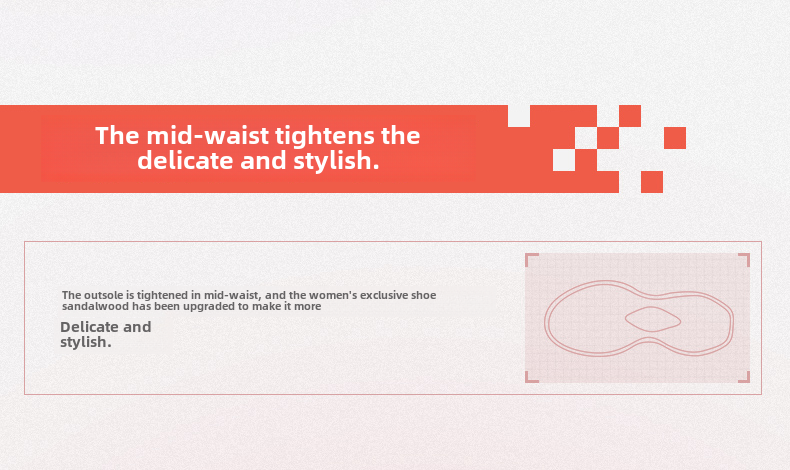 The mid-waist tightens the delicate and stylish.

The outsole is tightened in mid-waist, and the women's exclusive shoe sandalwood has been upgraded to make it more

Delicate and stylish.